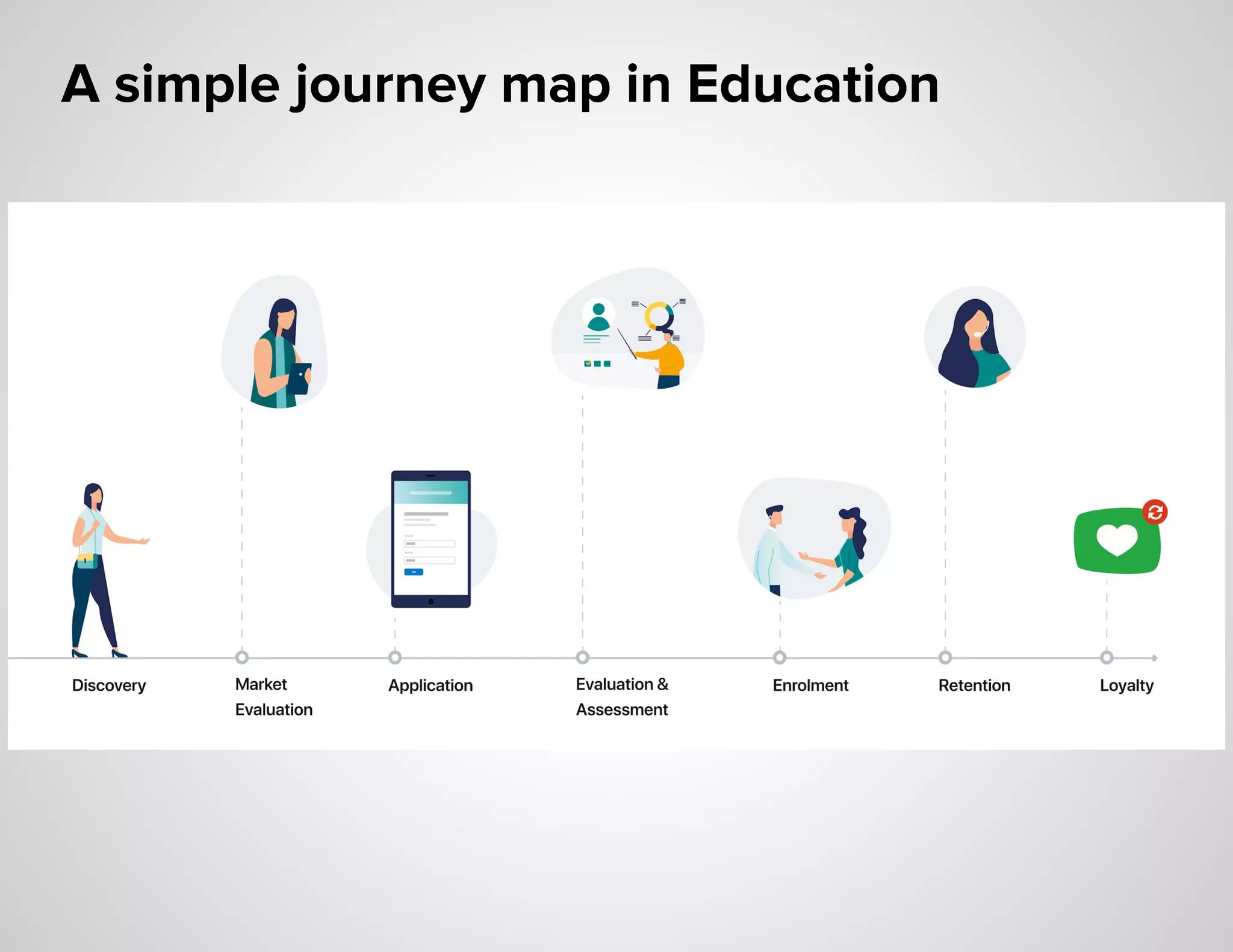 A simple journey map in Education

Discovery

Market Evaluation

Application

Evaluation & Assessment

Enrolment

Retention

Loyalty